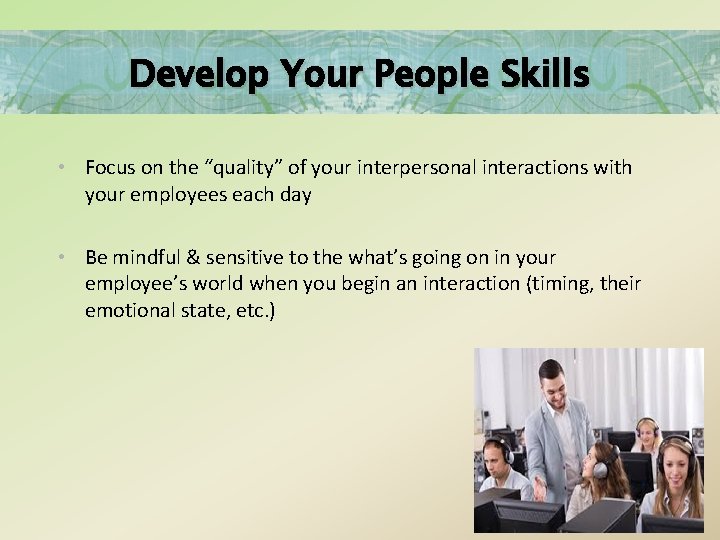 Develop Your People Skills

• Focus on the “quality” of your interpersonal interactions with your employees each day

• Be mindful & sensitive to the what’s going on in your employee’s world when you begin an interaction (timing, their emotional state, etc.)